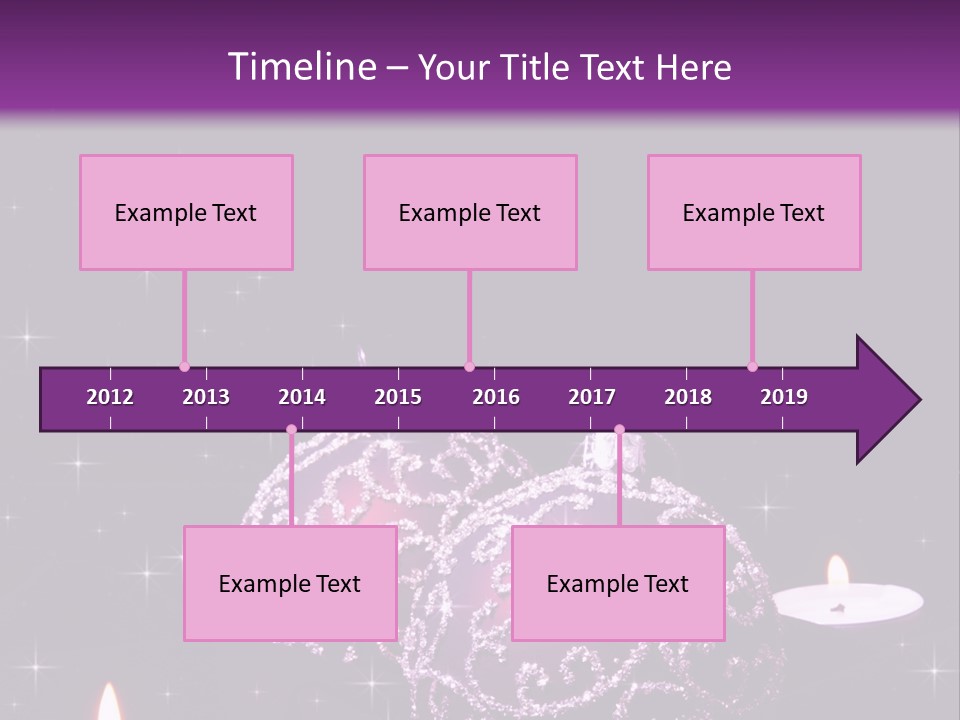 Timeline – Your Title Text Here

Example Text

Example Text

Example Text

2012 2013 2014 2015 2016 2017 2018 2019

Example Text

Example Text